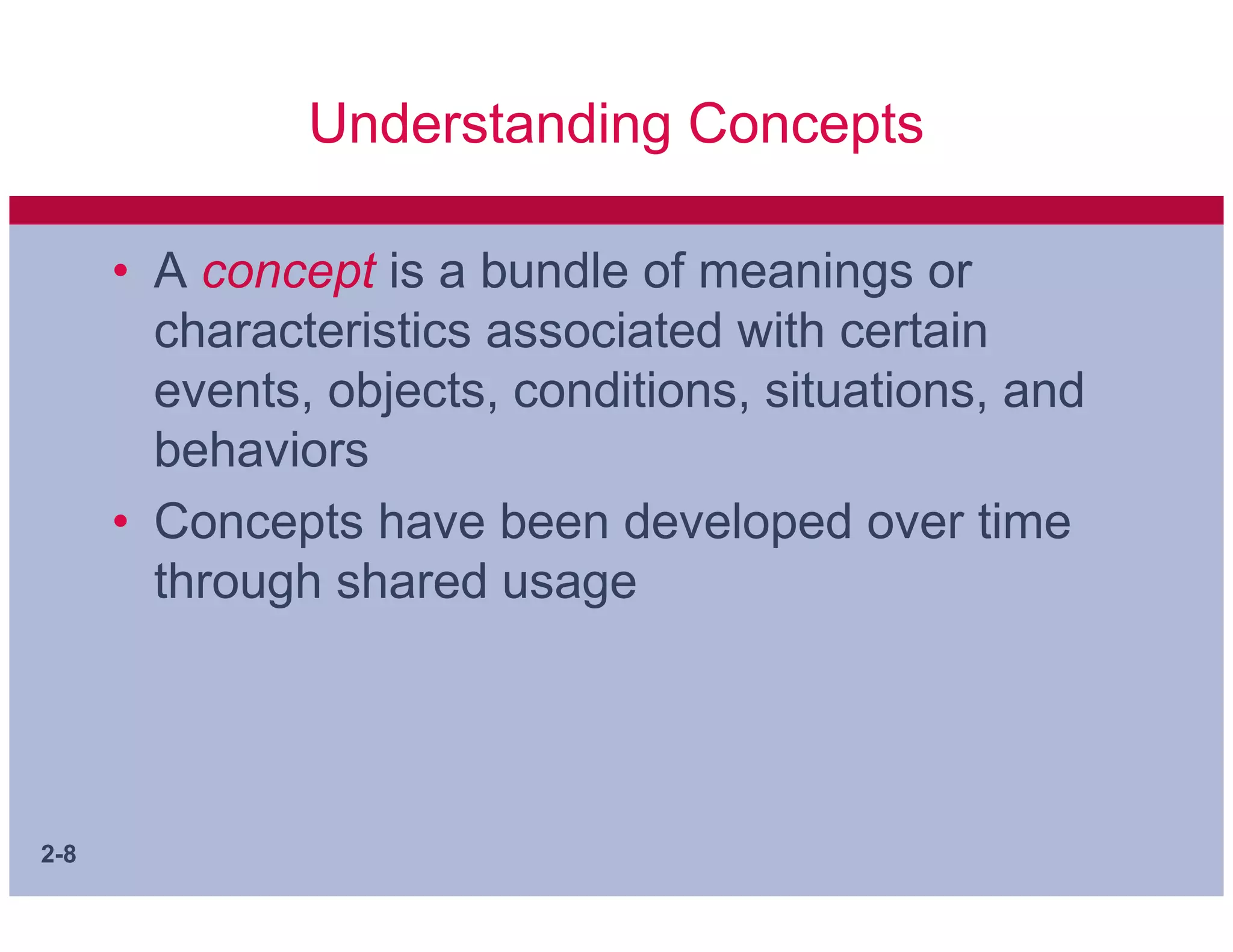 Understanding Concepts

• A concept is a bundle of meanings or characteristics associated with certain events, objects, conditions, situations, and behaviors

• Concepts have been developed over time through shared usage

2-8